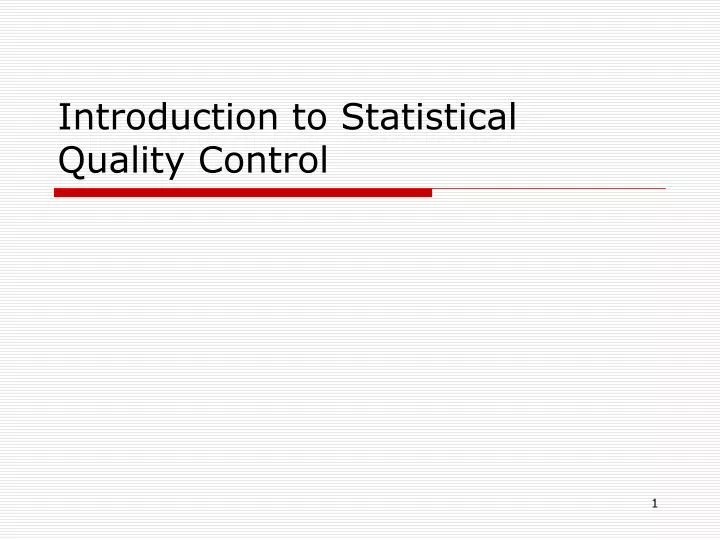 Introduction to Statistical Quality Control

1